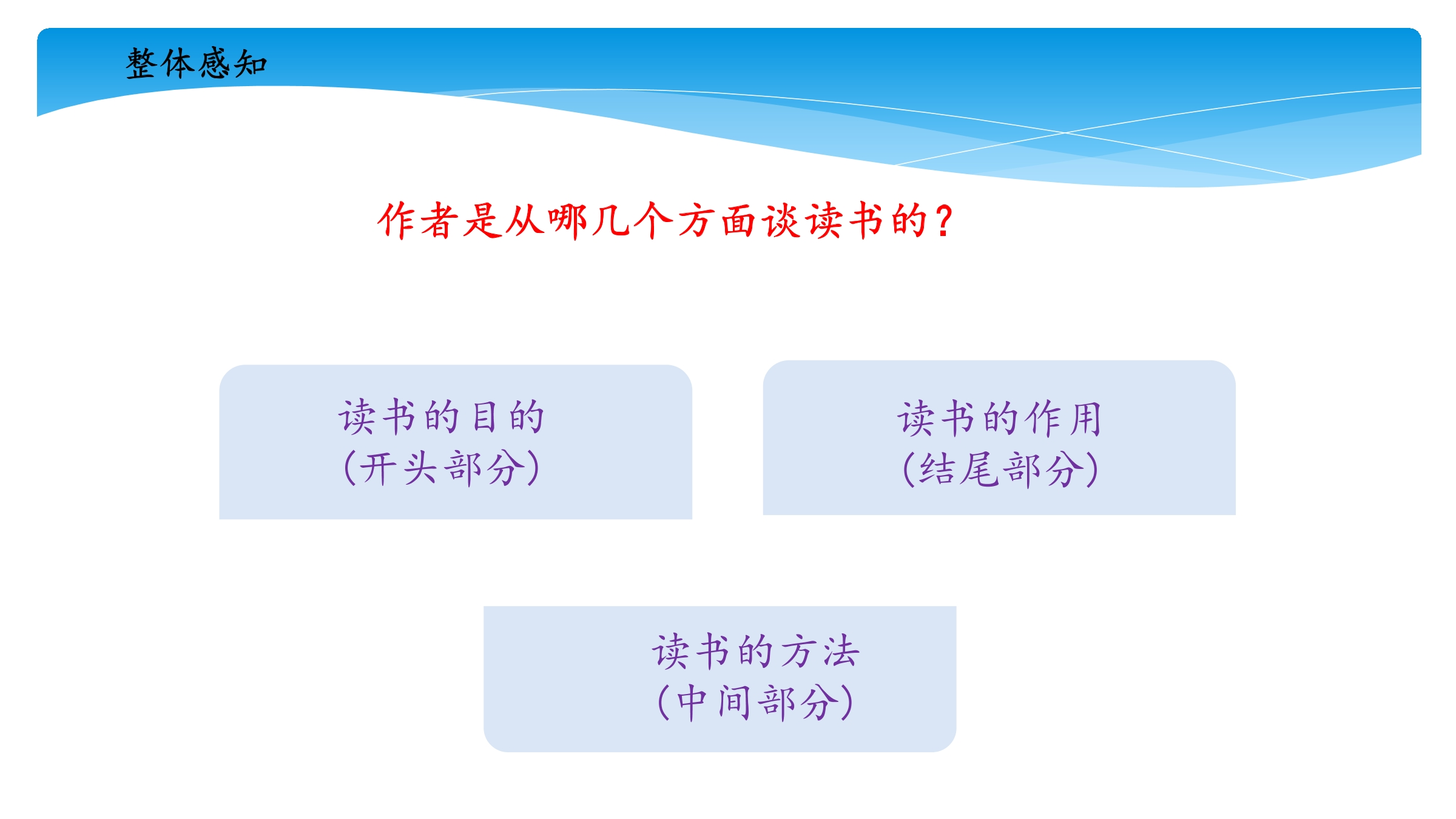 整体感知

作者是从哪几个方面谈读书的?

读书的目的
(开头部分)

读书的作用
(结尾部分)

读书的方法
(中间部分)